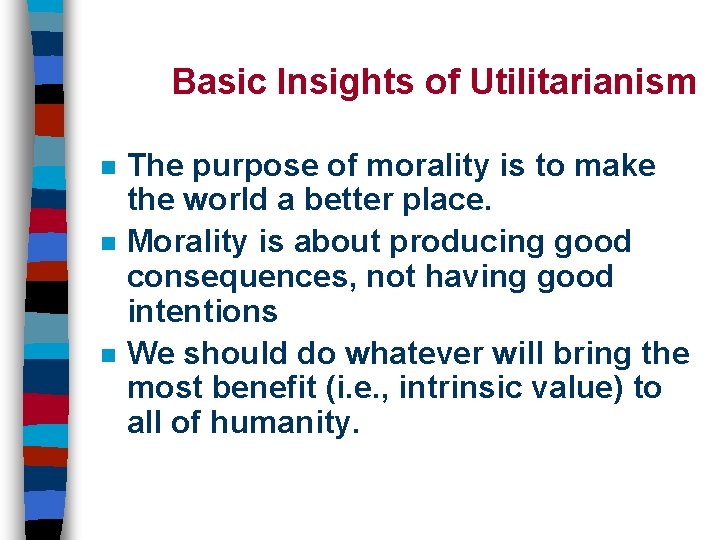 Basic Insights of Utilitarianism

- The purpose of morality is to make the world a better place.
- Morality is about producing good consequences, not having good intentions
- We should do whatever will bring the most benefit (i.e., intrinsic value) to all of humanity.